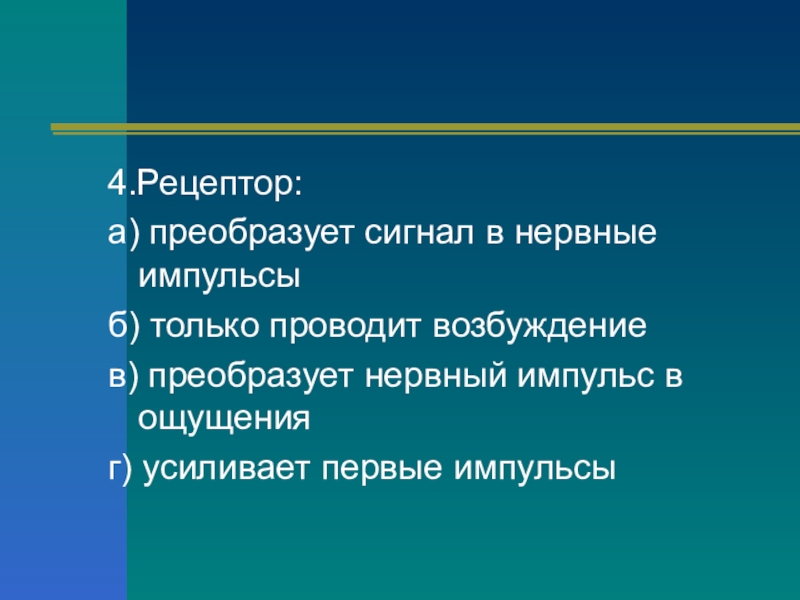 4.Рецептор:

а) преобразует сигнал в нервные импульсы

б) только проводит возбуждение

в) преобразует нервный импульс в ощущения

г) усиливает первые импульсы